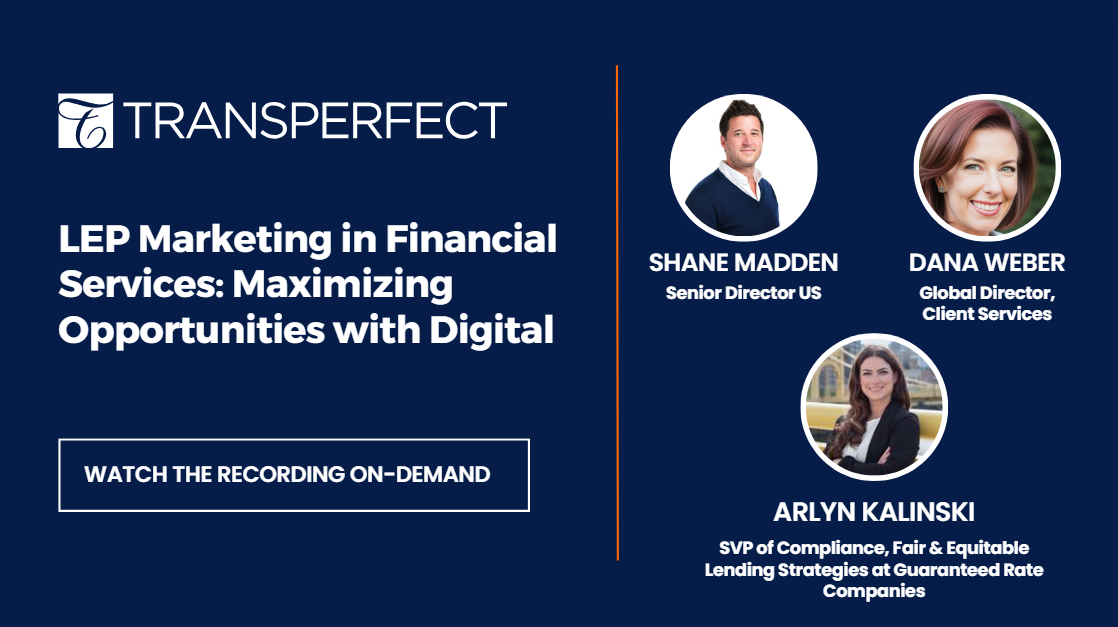 TRANSPERFECT

LEP Marketing in Financial Services: Maximizing Opportunities with Digital

WATCH THE RECORDING ON-DEMAND

SHANE MADDEN
Senior Director US

DANA WEBER
Global Director, Client Services

ARLYN KALINSKI
SVP of Compliance, Fair & Equitable Lending Strategies at Guaranteed Rate Companies